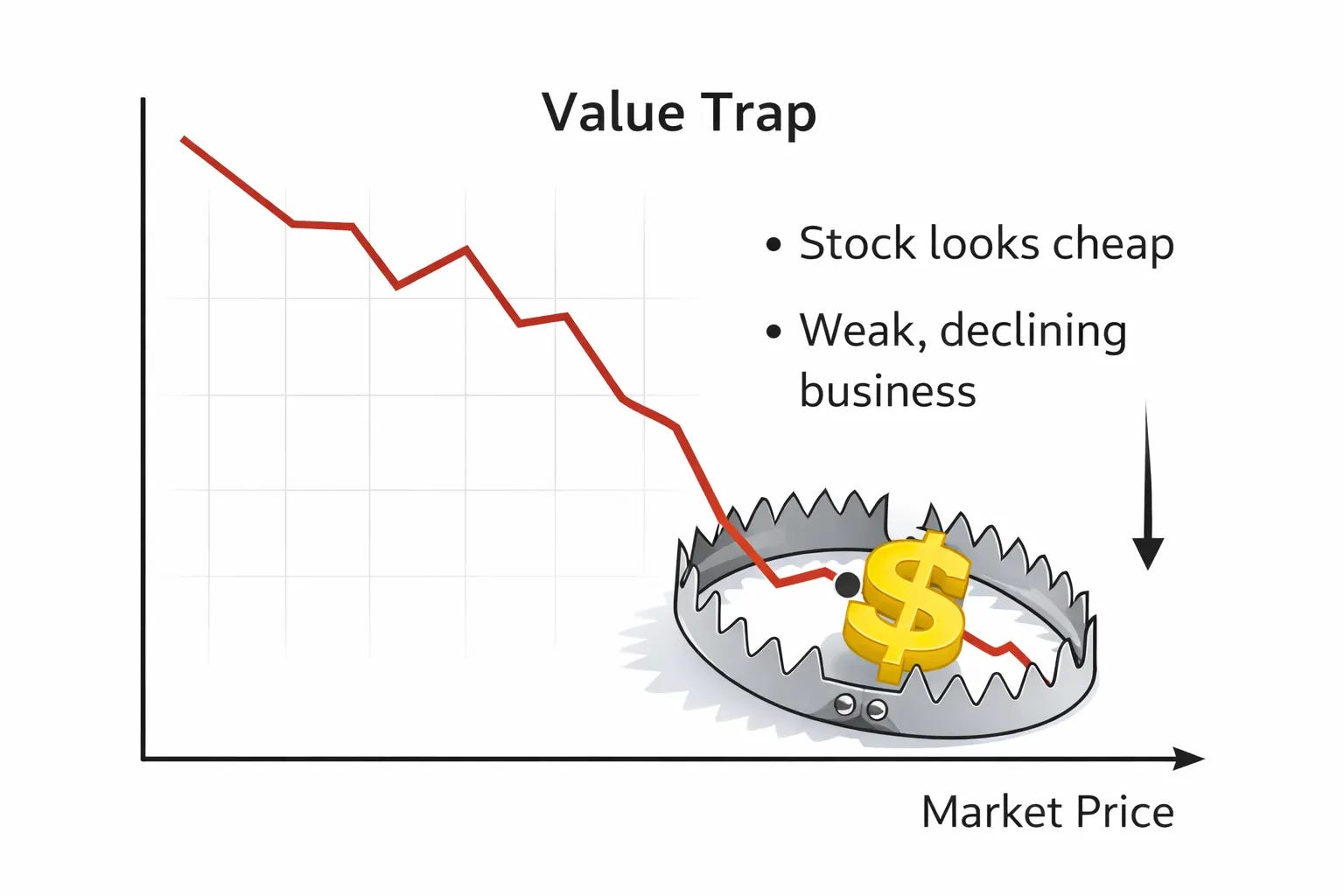 Value Trap

• Stock looks cheap

• Weak, declining business

$

Market Price